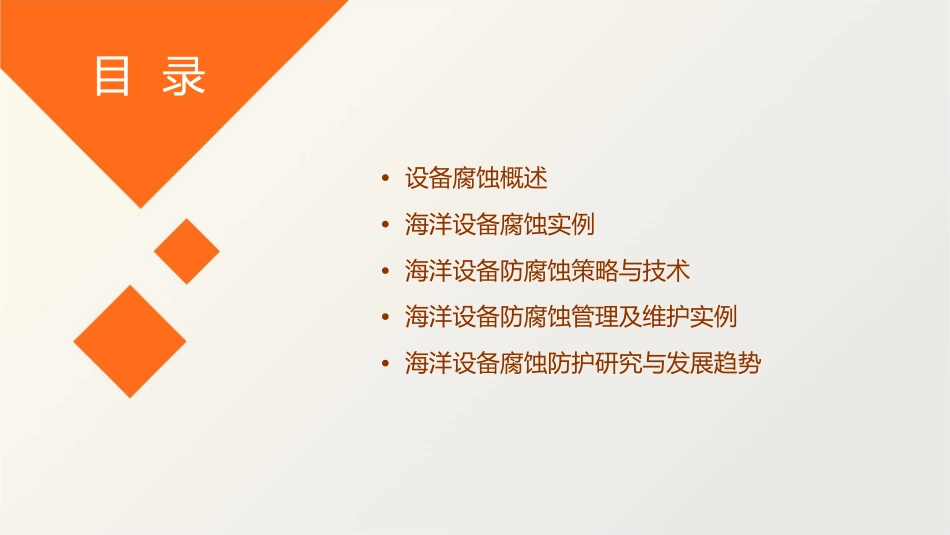 目 录

• 设备腐蚀概述
• 海洋设备腐蚀实例
• 海洋设备防腐蚀策略与技术
• 海洋设备防腐蚀管理及维护实例
• 海洋设备腐蚀防护研究与发展趋势